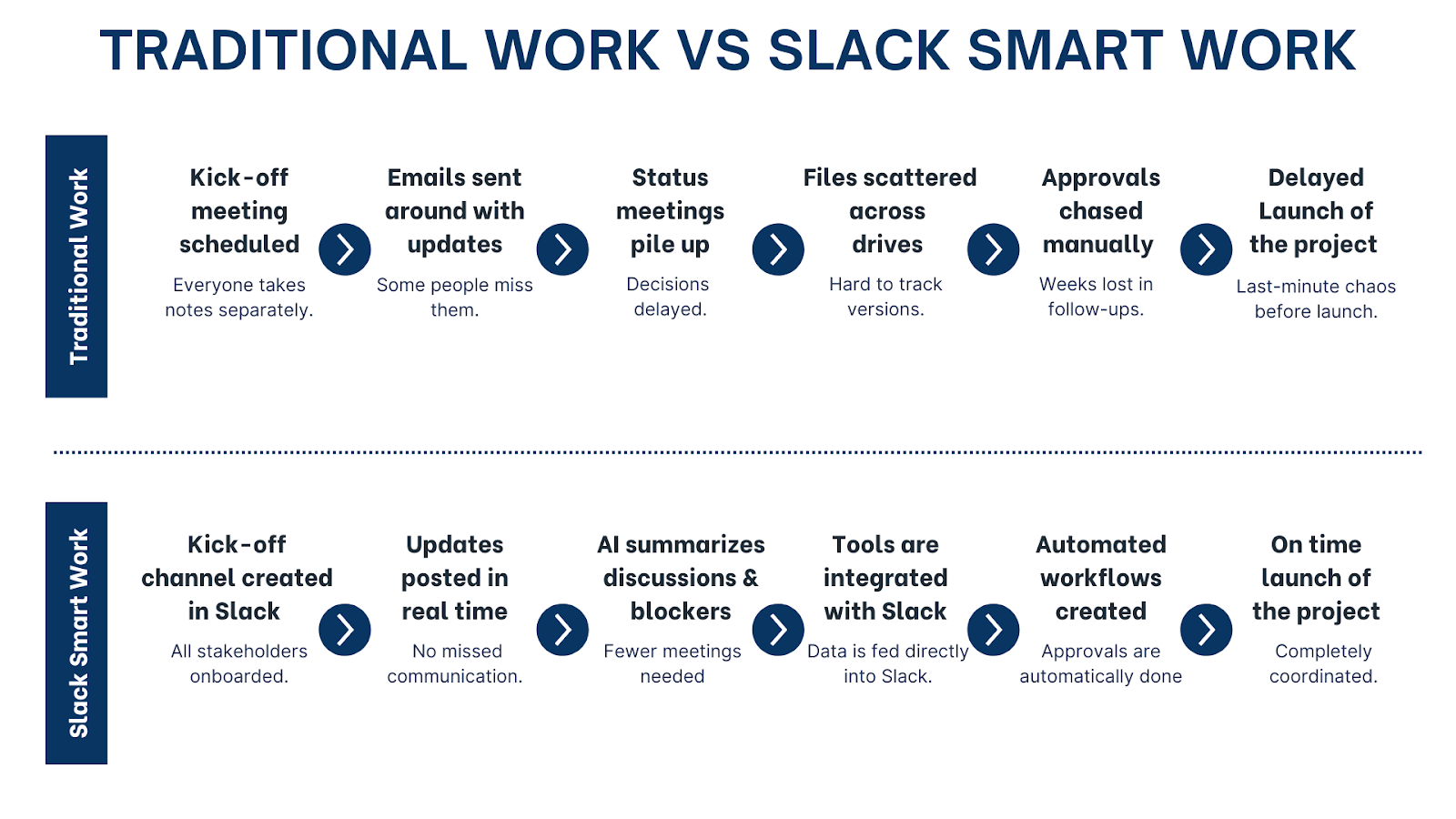 TRADITIONAL WORK VS SLACK SMART WORK

Traditional Work

Kick-off meeting scheduled
Everyone takes notes separately.

Emails sent around with updates
Some people miss them.

Status meetings pile up
Decisions delayed.

Files scattered across drives
Hard to track versions.

Approvals chased manually
Weeks lost in follow-ups.

Delayed Launch of the project
Last-minute chaos before launch.

Slack Smart Work

Kick-off channel created in Slack
All stakeholders onboarded.

Updates posted in real time
No missed communication.

AI summarizes discussions & blockers
Fewer meetings needed

Tools are integrated with Slack
Data is fed directly into Slack.

Automated workflows created
Approvals are automatically done

On time launch of the project
Completely coordinated.